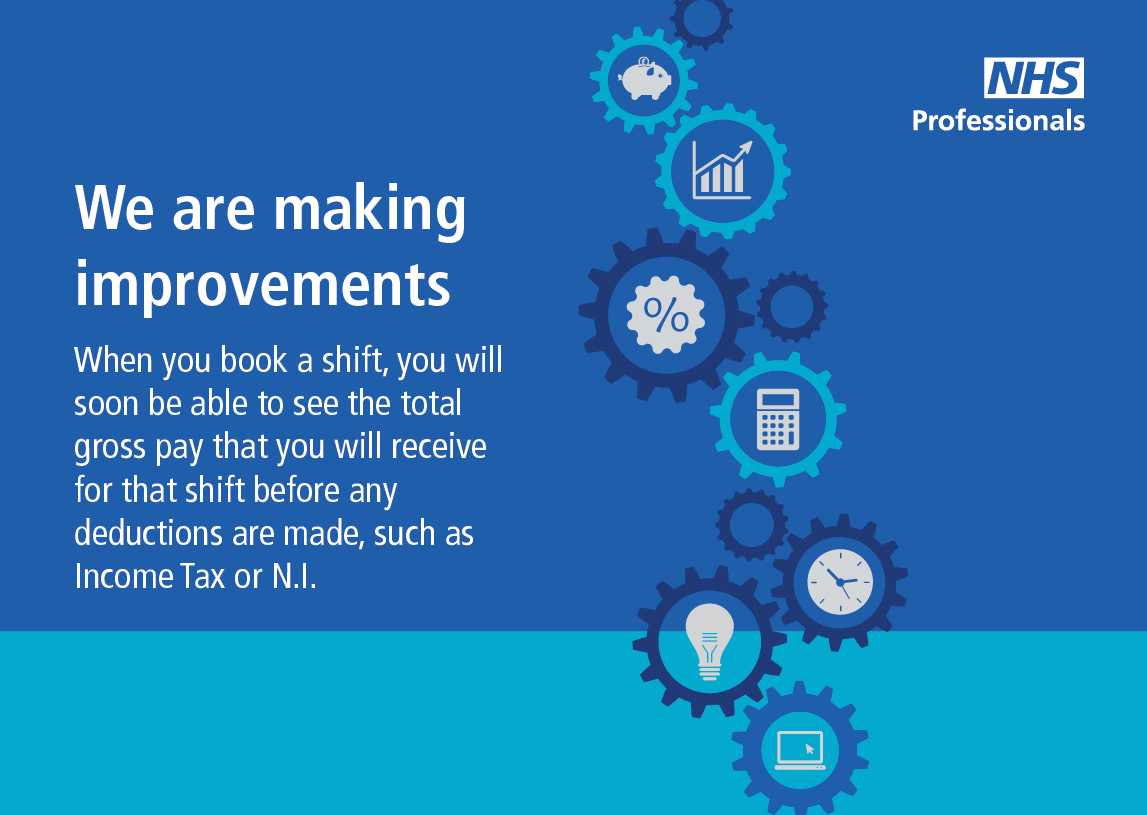 NHS
Professionals

We are making improvements

When you book a shift, you will soon be able to see the total gross pay that you will receive for that shift before any deductions are made, such as Income Tax or N.I.

%